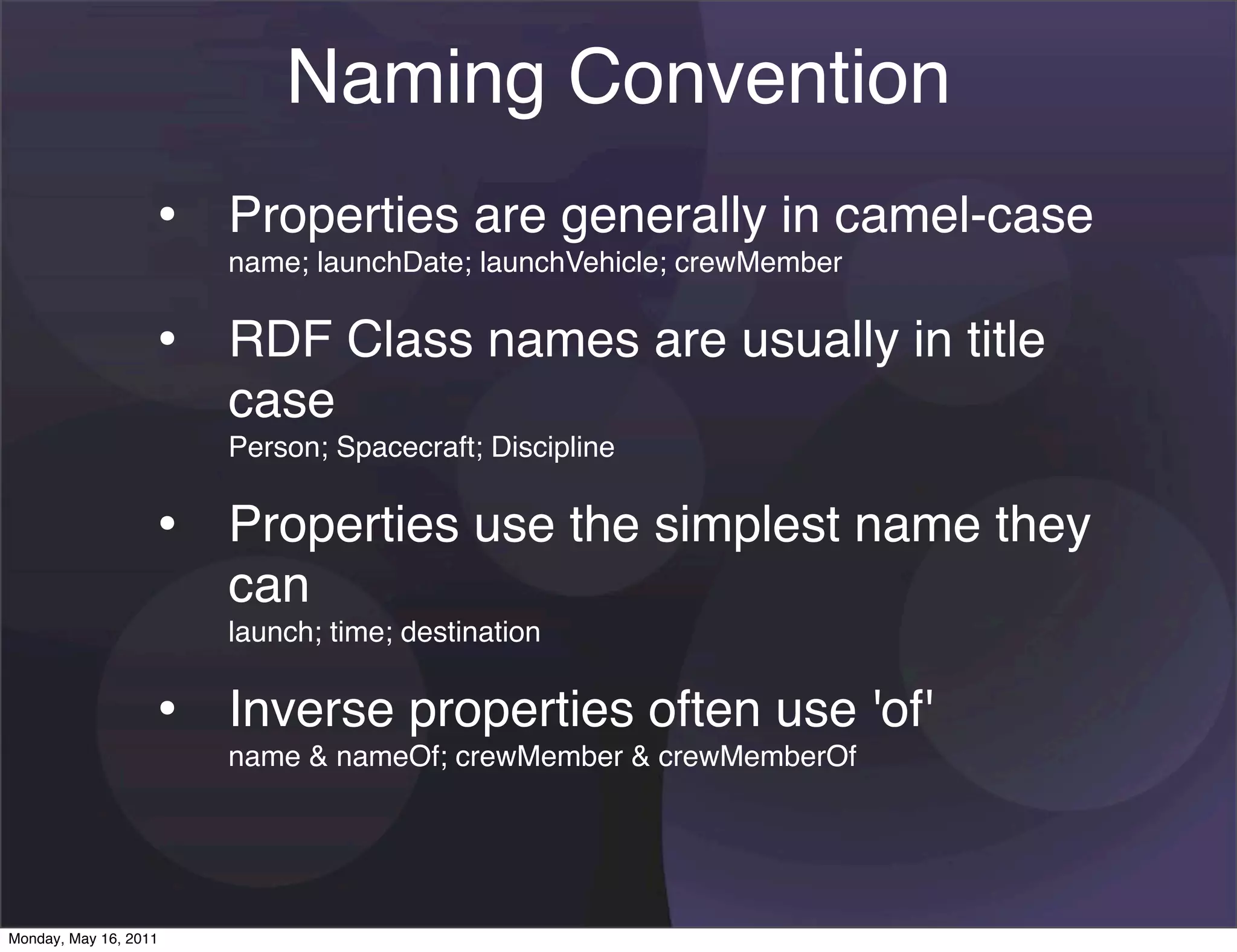 Naming Convention

• Properties are generally in camel-case
name; launchDate; launchVehicle; crewMember

• RDF Class names are usually in title case
Person; Spacecraft; Discipline

• Properties use the simplest name they can
launch; time; destination

• Inverse properties often use 'of'
name & nameOf; crewMember & crewMemberOf

Monday, May 16, 2011